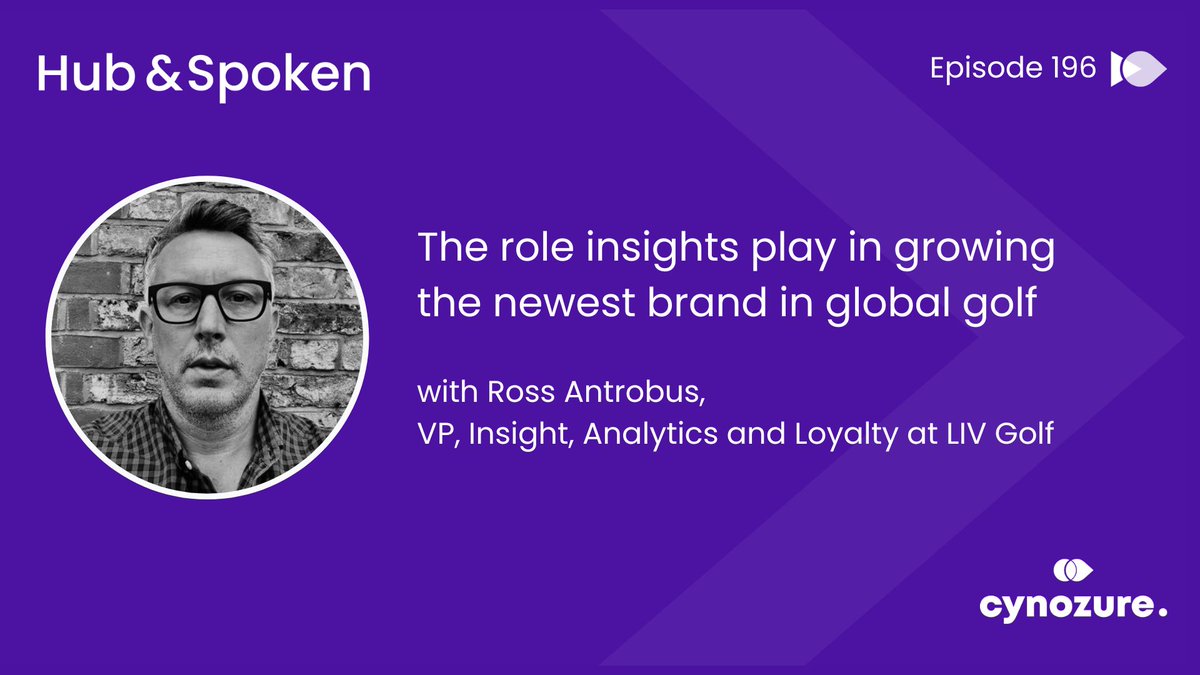 Hub & Spoken

Episode 196

The role insights play in growing the newest brand in global golf

with Ross Antrobus,
VP, Insight, Analytics and Loyalty at LIV Golf

cynozure.